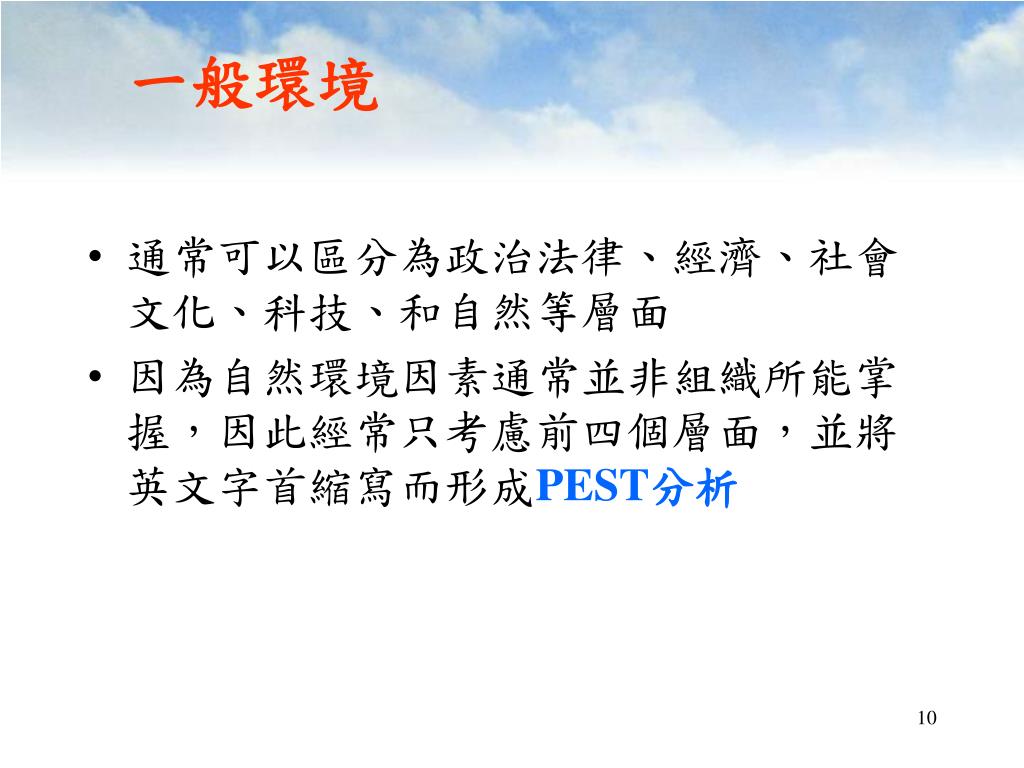 一般環境

• 通常可以區分為政治法律、經濟、社會文化、科技、和自然等層面

• 因為自然環境因素通常並非組織所能掌握，因此經常只考慮前四個層面，並將英文字首縮寫而形成PEST分析

10